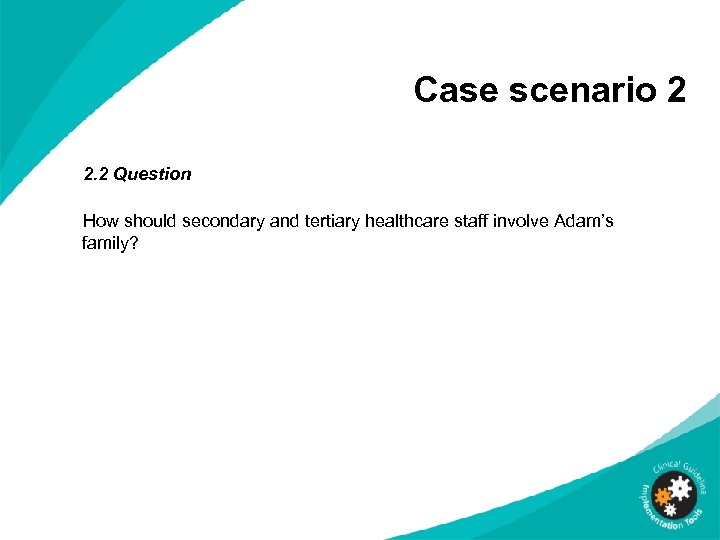 Case scenario 2

2.2 Question

How should secondary and tertiary healthcare staff involve Adam's family?

Clinical Guideline Implementation Tools